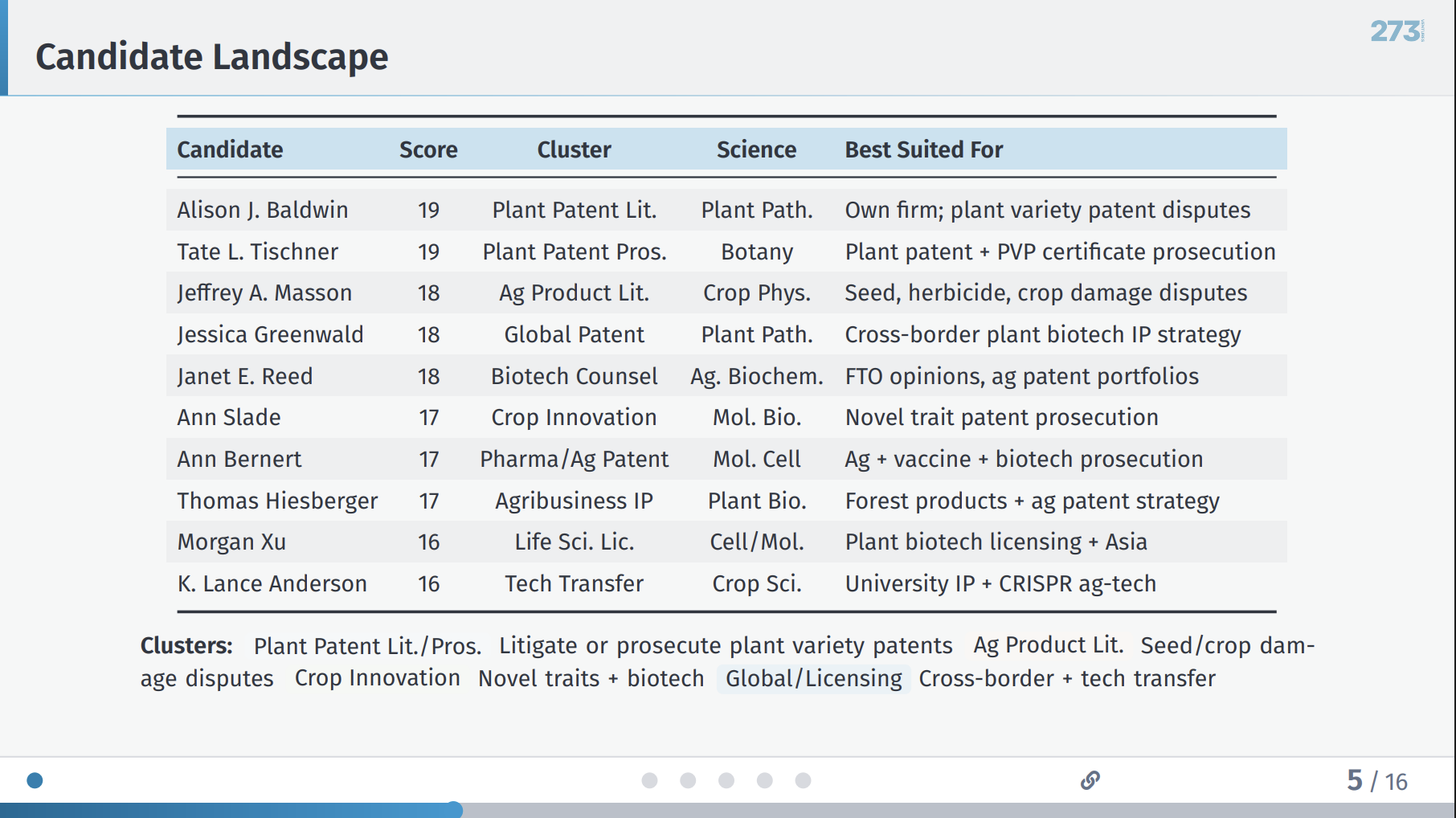 273

Candidate Landscape

| Candidate | Score | Cluster | Science | Best Suited For |
|---|---|---|---|---|
| Alison J. Baldwin | 19 | Plant Patent Lit. | Plant Path. | Own firm; plant variety patent disputes |
| Tate L. Tischner | 19 | Plant Patent Pros. | Botany | Plant patent + PVP certificate prosecution |
| Jeffrey A. Masson | 18 | Ag Product Lit. | Crop Phys. | Seed, herbicide, crop damage disputes |
| Jessica Greenwald | 18 | Global Patent | Plant Path. | Cross-border plant biotech IP strategy |
| Janet E. Reed | 18 | Biotech Counsel | Ag. Biochem. | FTO opinions, ag patent portfolios |
| Ann Slade | 17 | Crop Innovation | Mol. Bio. | Novel trait patent prosecution |
| Ann Bernert | 17 | Pharma/Ag Patent | Mol. Cell | Ag + vaccine + biotech prosecution |
| Thomas Hiesberger | 17 | Agribusiness IP | Plant Bio. | Forest products + ag patent strategy |
| Morgan Xu | 16 | Life Sci. Lic. | Cell/Mol. | Plant biotech licensing + Asia |
| K. Lance Anderson | 16 | Tech Transfer | Crop Sci. | University IP + CRISPR ag-tech |

Clusters: Plant Patent Lit./Pros. Litigate or prosecute plant variety patents Ag Product Lit. Seed/crop damage disputes Crop Innovation Novel traits + biotech Global/Licensing Cross-border + tech transfer

5 / 16